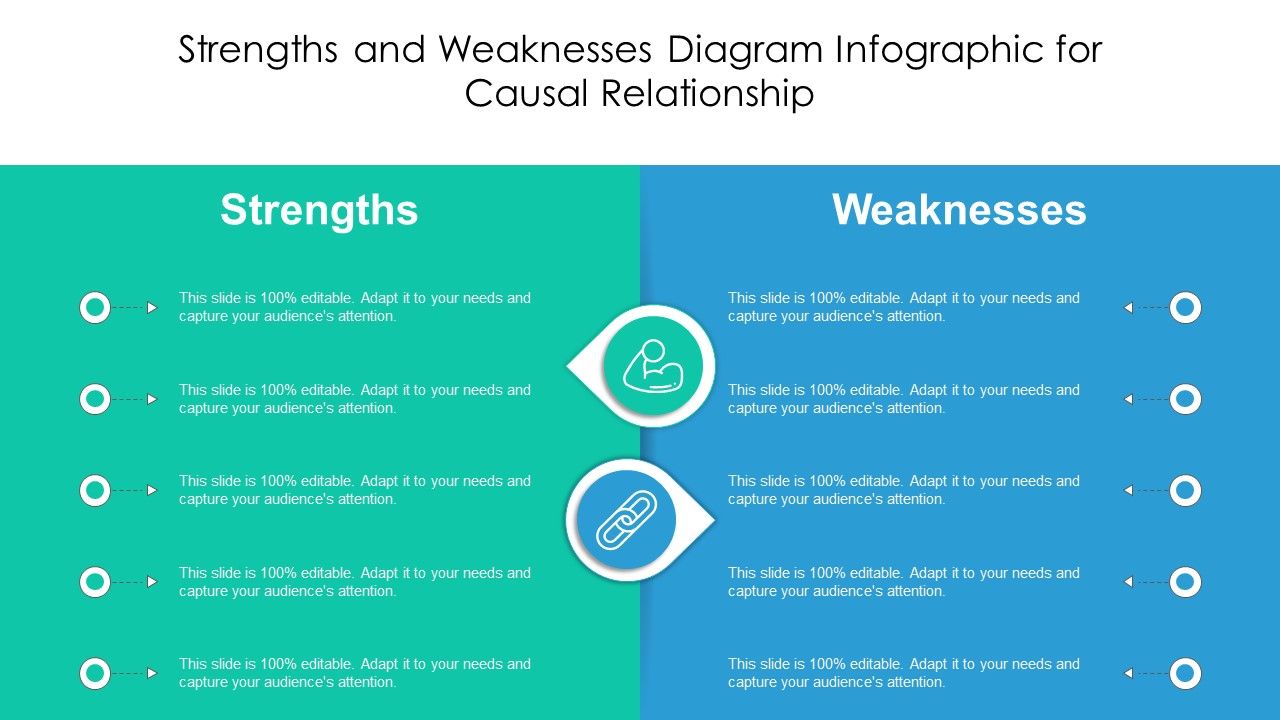 Strengths and Weaknesses Diagram Infographic for Causal Relationship

Strengths

This slide is 100% editable. Adapt it to your needs and capture your audience's attention.

This slide is 100% editable. Adapt it to your needs and capture your audience's attention.

This slide is 100% editable. Adapt it to your needs and capture your audience's attention.

This slide is 100% editable. Adapt it to your needs and capture your audience's attention.

This slide is 100% editable. Adapt it to your needs and capture your audience's attention.

Weaknesses

This slide is 100% editable. Adapt it to your needs and capture your audience's attention.

This slide is 100% editable. Adapt it to your needs and capture your audience's attention.

This slide is 100% editable. Adapt it to your needs and capture your audience's attention.

This slide is 100% editable. Adapt it to your needs and capture your audience's attention.

This slide is 100% editable. Adapt it to your needs and capture your audience's attention.